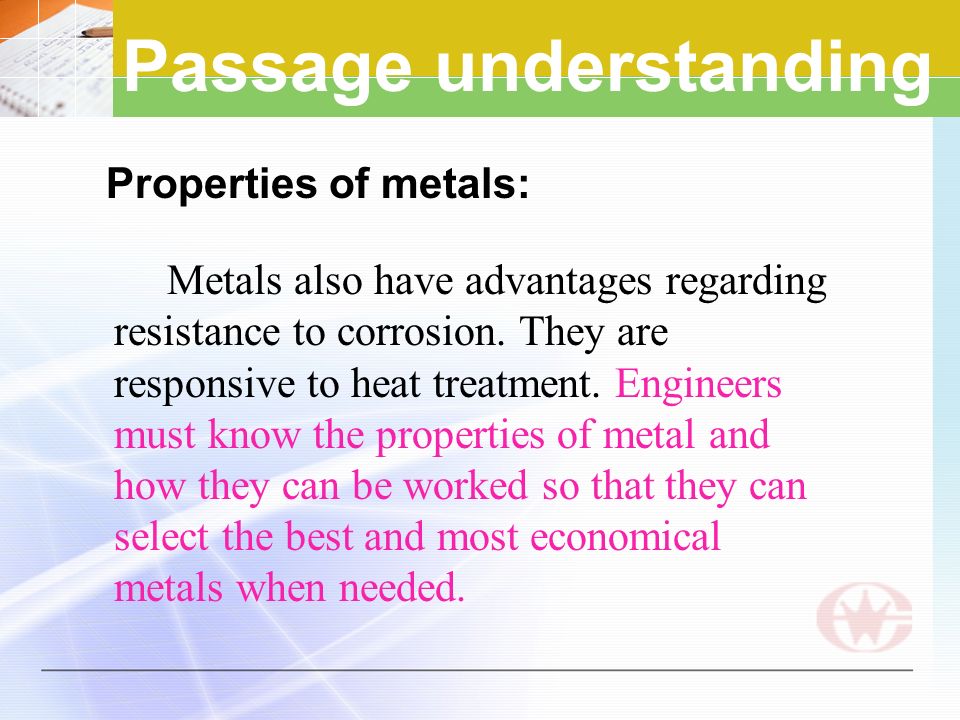 Passage understanding

Properties of metals:

Metals also have advantages regarding resistance to corrosion. They are responsive to heat treatment. Engineers must know the properties of metal and how they can be worked so that they can select the best and most economical metals when needed.